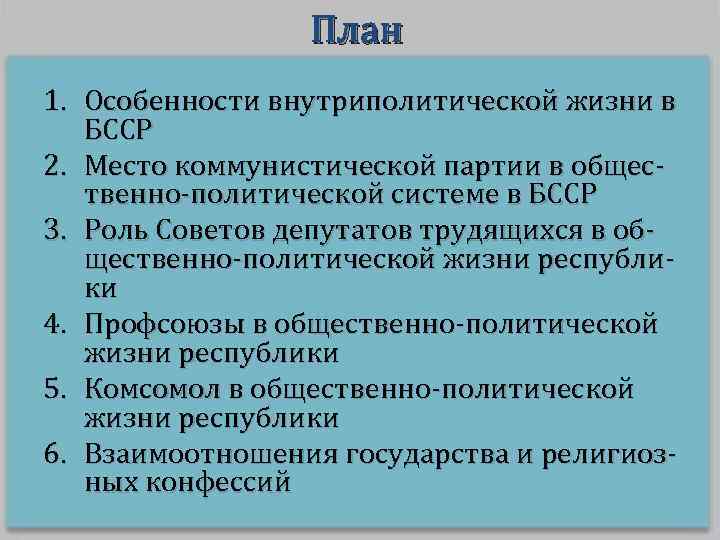 План

1. Особенности внутриполитической жизни в БССР
2. Место коммунистической партии в общественно-политической системе в БССР
3. Роль Советов депутатов трудящихся в общественно-политической жизни республики
4. Профсоюзы в общественно-политической жизни республики
5. Комсомол в общественно-политической жизни республики
6. Взаимоотношения государства и религиозных конфессий